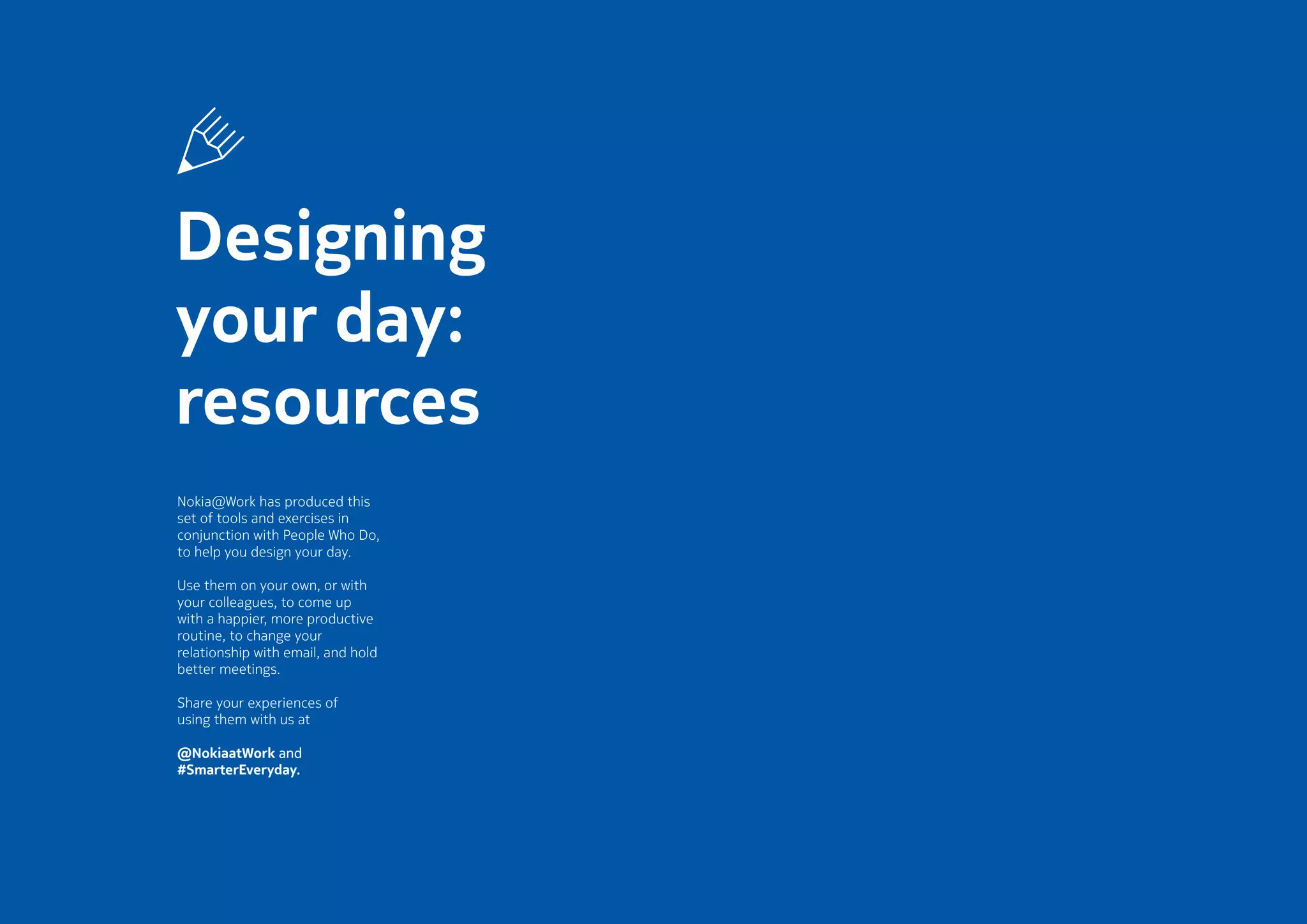 Designing your day: resources

Nokia@Work has produced this set of tools and exercises in conjunction with People Who Do, to help you design your day.

Use them on your own, or with your colleagues, to come up with a happier, more productive routine, to change your relationship with email, and hold better meetings.

Share your experiences of using them with us at

@NokiaatWork and #SmarterEveryday.